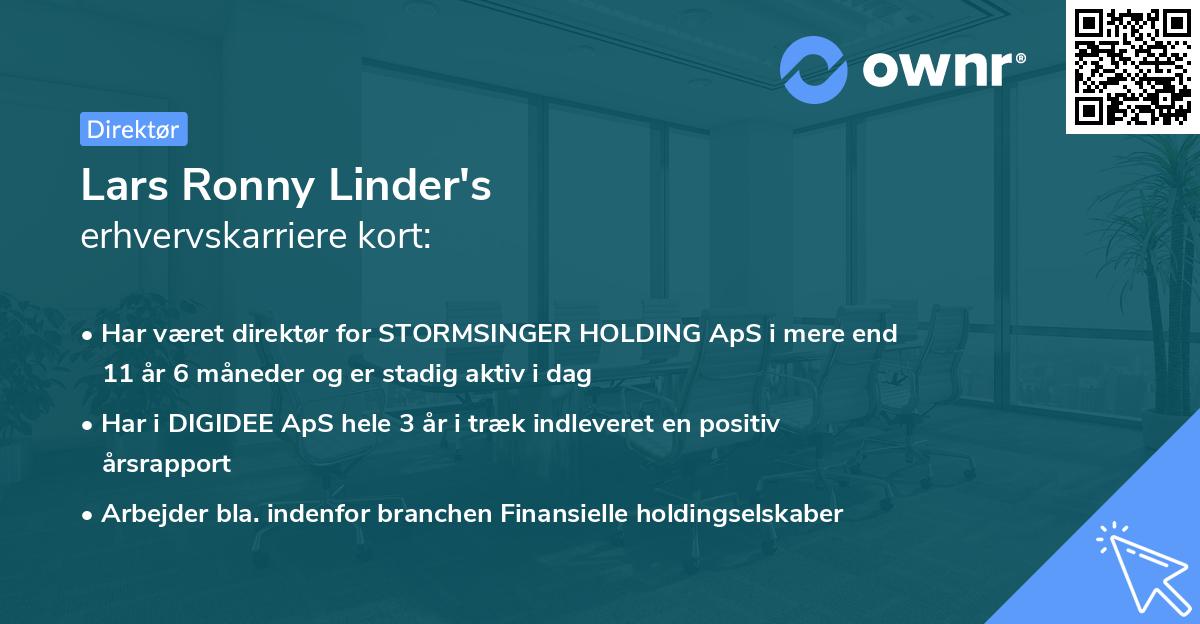 ownr®

Direktør

Lars Ronny Linder's
erhvervskarriere kort:

• Har været direktør for STORMSINGER HOLDING ApS i mere end 11 år 6 måneder og er stadig aktiv i dag
• Har i DIGIDEE ApS hele 3 år i træk indleveret en positiv årsrapport
• Arbejder bla. indenfor branchen Finansielle holdingselskaber